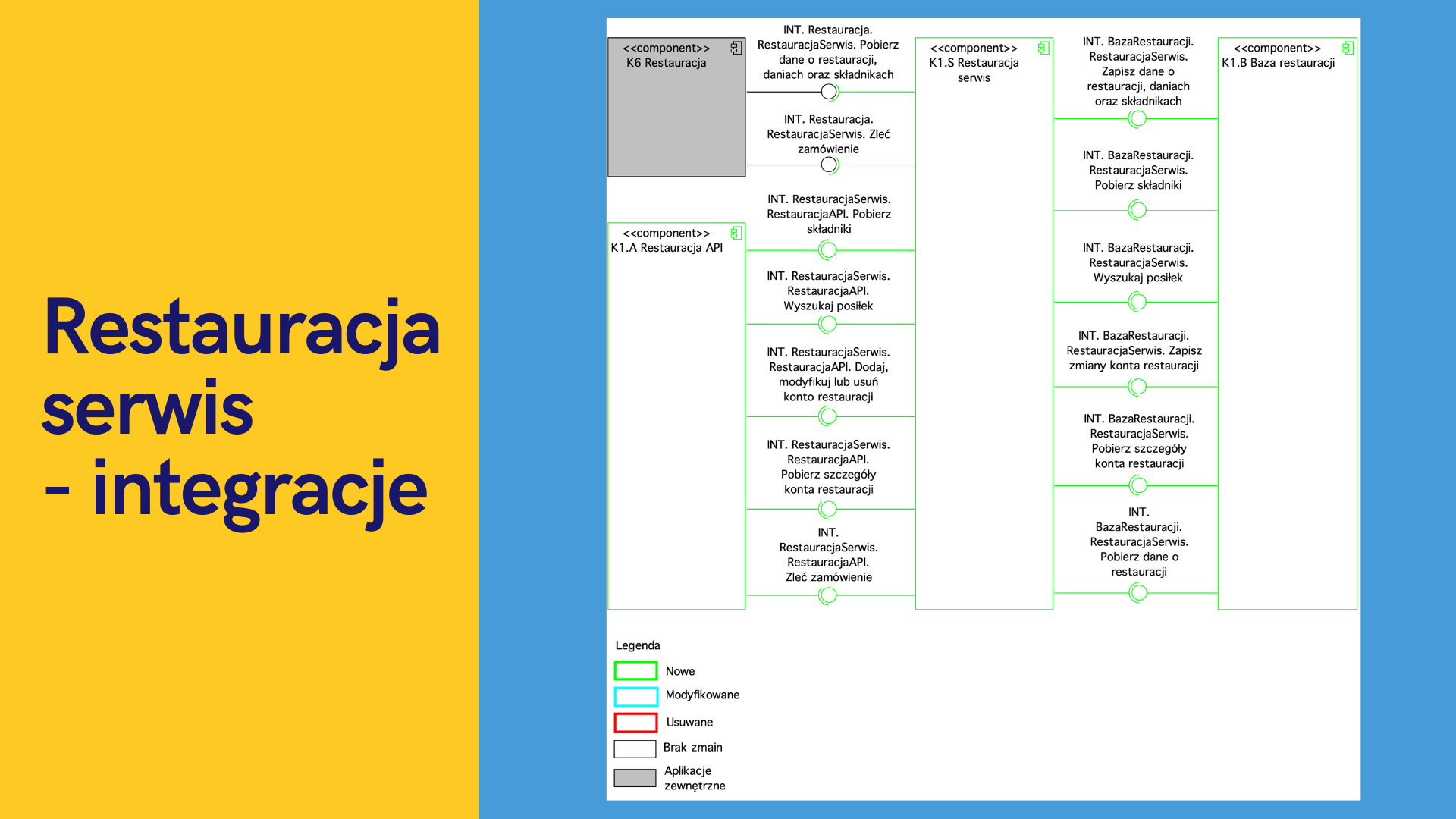 Restauracja serwis - integracje

<<component>> K6 Restauracja

INT. Restauracja. RestauracjaSerwis. Pobierz dane o restauracji, daniach oraz składnikach

INT. Restauracja. RestauracjaSerwis. Zleć zamówienie

<<component>> K1.A Restauracja API

INT. RestauracjaSerwis. RestauracjaAPI. Pobierz składniki

INT. RestauracjaSerwis. RestauracjaAPI. Wyszukaj posiłek

INT. RestauracjaSerwis. RestauracjaAPI. Dodaj, modyfikuj lub usuń konto restauracji

INT. RestauracjaSerwis. RestauracjaAPI. Pobierz szczegóły konta restauracji

INT. RestauracjaSerwis. RestauracjaAPI. Zleć zamówienie

<<component>> K1.S Restauracja serwis

INT. BazaRestauracji. RestauracjaSerwis. Zapisz dane o restauracji, daniach oraz składnikach

INT. BazaRestauracji. RestauracjaSerwis. Pobierz składniki

INT. BazaRestauracji. RestauracjaSerwis. Wyszukaj posiłek

INT. BazaRestauracji. RestauracjaSerwis. Zapisz zmiany konta restauracji

INT. BazaRestauracji. RestauracjaSerwis. Pobierz szczegóły konta restauracji

INT. BazaRestauracji. RestauracjaSerwis. Pobierz dane o restauracji

<<component>> K1.B Baza restauracji

Legenda

Nowe

Modyfikowane

Usuwane

Brak zmain

Aplikacje zewnętrzne